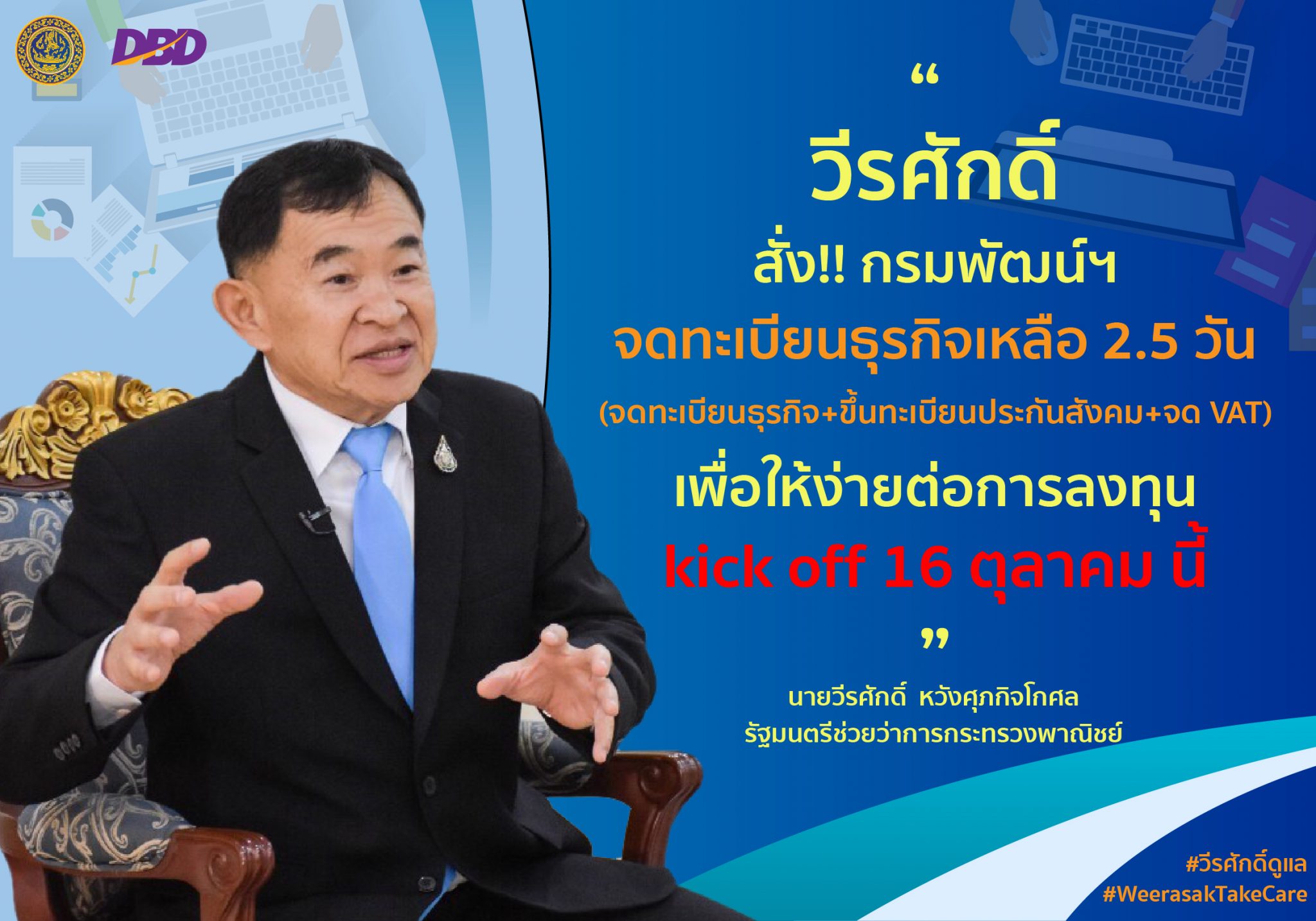 DBD

“

วีรศักดิ์

สั่ง!! กรมพัฒน์ฯ

จดทะเบียนธุรกิจเหลือ 2.5 วัน

(จดทะเบียนธุรกิจ+ขึ้นทะเบียนประกันสังคม+จด VAT)

เพื่อให้ง่ายต่อการลงทุน

kick off 16 ตุลาคม นี้

”

นายวีรศักดิ์ หวังศุภกิจโกศล
รัฐมนตรีช่วยว่าการกระทรวงพาณิชย์

#วีรศักดิ์ดูแล
#WeerasakTakeCare